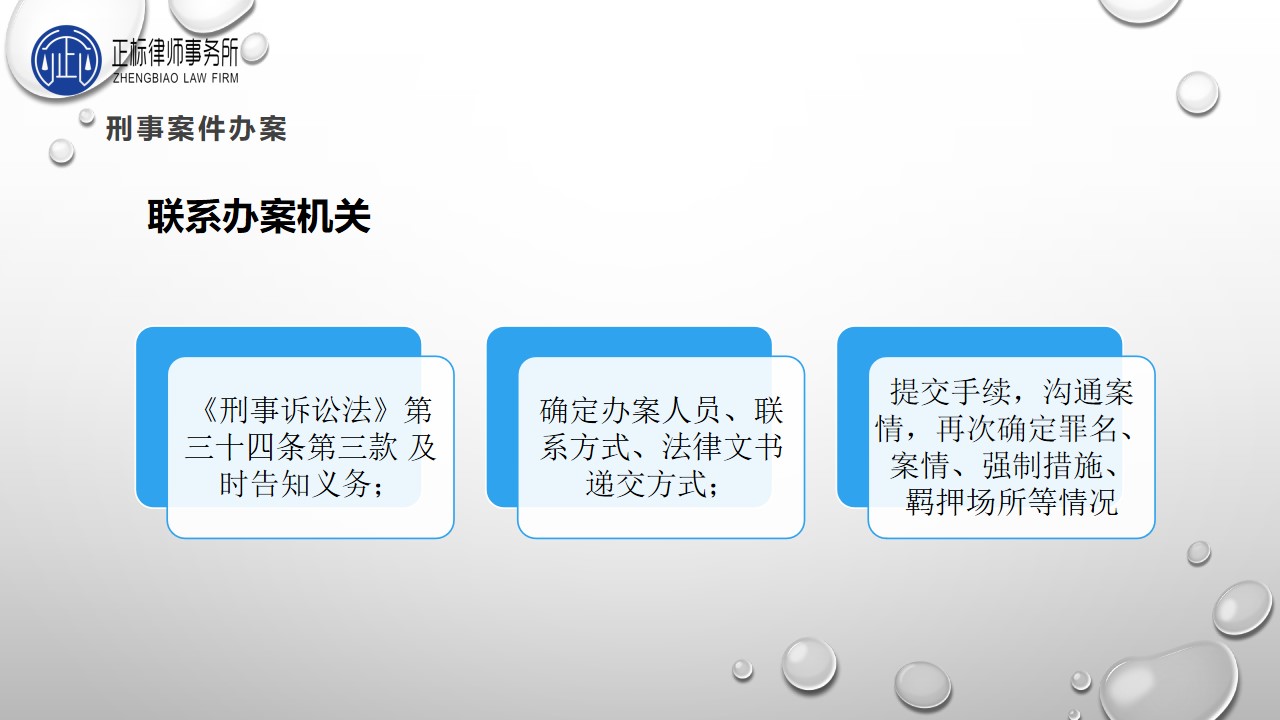 正标律师事务所
ZHENGBIAO LAW FIRM

刑事案件办案

联系办案机关

《刑事诉讼法》第三十四条第三款 及时告知义务；

确定办案人员、联系方式、法律文书递交方式；

提交手续，沟通案情，再次确定罪名、案情、强制措施、羁押场所等情况